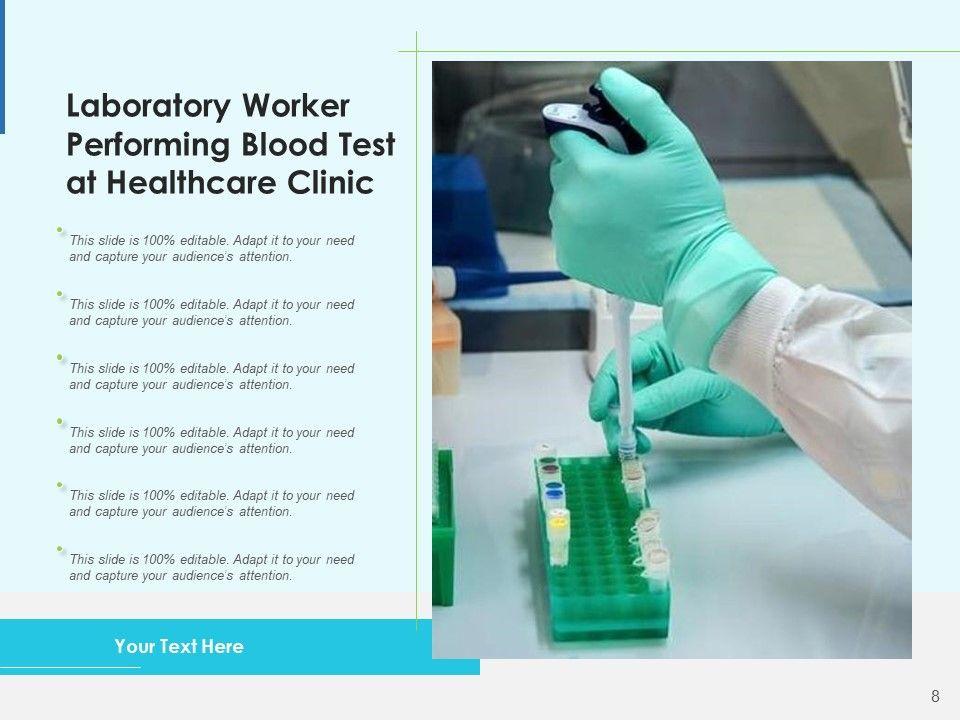 Laboratory Worker Performing Blood Test at Healthcare Clinic

This slide is 100% editable. Adapt it to your need and capture your audience's attention.

This slide is 100% editable. Adapt it to your need and capture your audience's attention.

This slide is 100% editable. Adapt it to your need and capture your audience's attention.

This slide is 100% editable. Adapt it to your need and capture your audience's attention.

This slide is 100% editable. Adapt it to your need and capture your audience's attention.

This slide is 100% editable. Adapt it to your need and capture your audience's attention.

Your Text Here

8